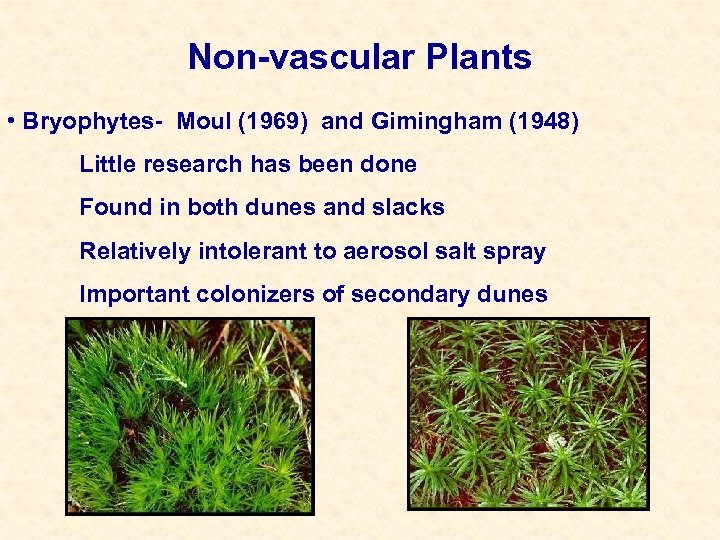 Non-vascular Plants

• Bryophytes- Moul (1969) and Gimingham (1948)

Little research has been done

Found in both dunes and slacks

Relatively intolerant to aerosol salt spray

Important colonizers of secondary dunes